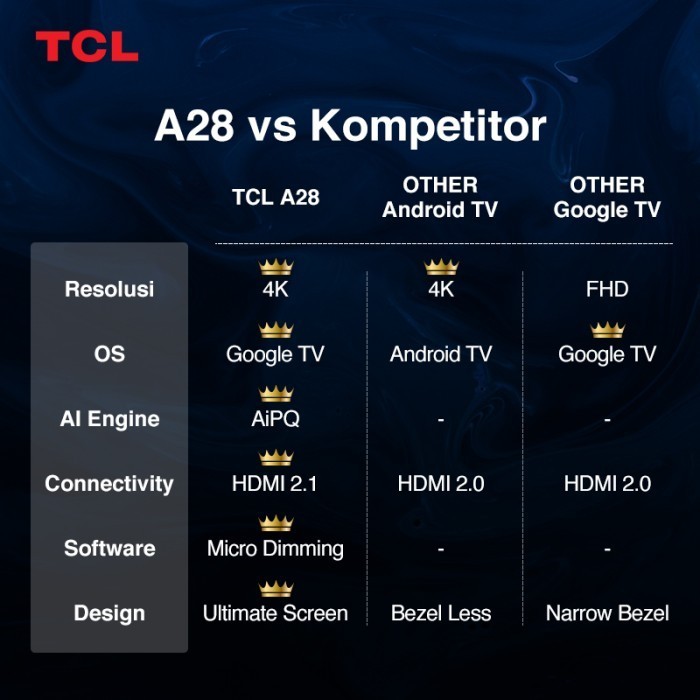 TCL

A28 vs Kompetitor

|  | TCL A28 | OTHER Android TV | OTHER Google TV |
|---|---|---|---|
| Resolusi | 4K | 4K | FHD |
| OS | Google TV | Android TV | Google TV |
| AI Engine | AiPQ | - | - |
| Connectivity | HDMI 2.1 | HDMI 2.0 | HDMI 2.0 |
| Software | Micro Dimming | - | - |
| Design | Ultimate Screen | Bezel Less | Narrow Bezel |